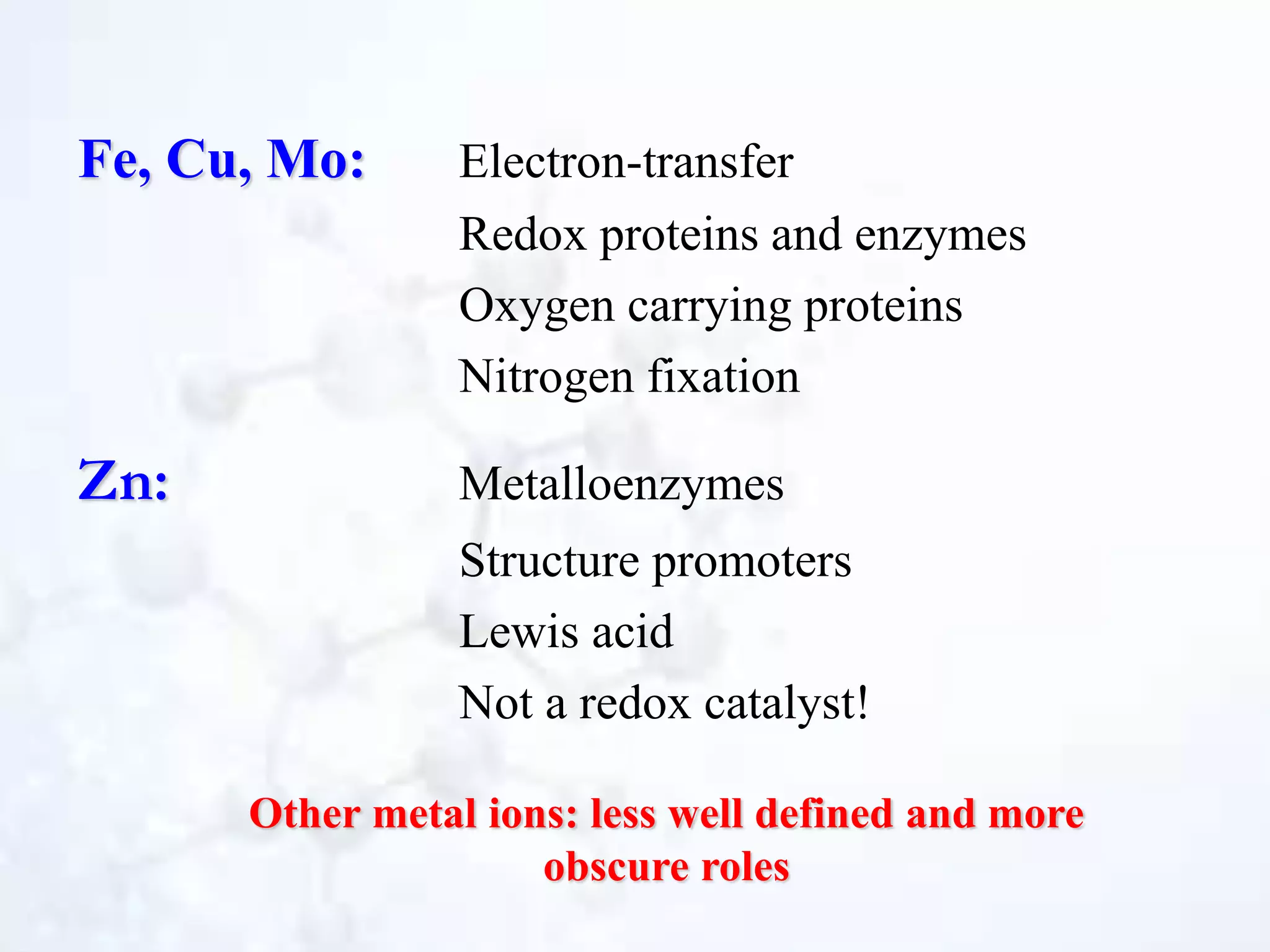 Fe, Cu, Mo:

Electron-transfer

Redox proteins and enzymes

Oxygen carrying proteins

Nitrogen fixation

Zn:

Metalloenzymes

Structure promoters

Lewis acid

Not a redox catalyst!

Other metal ions: less well defined and more obscure roles